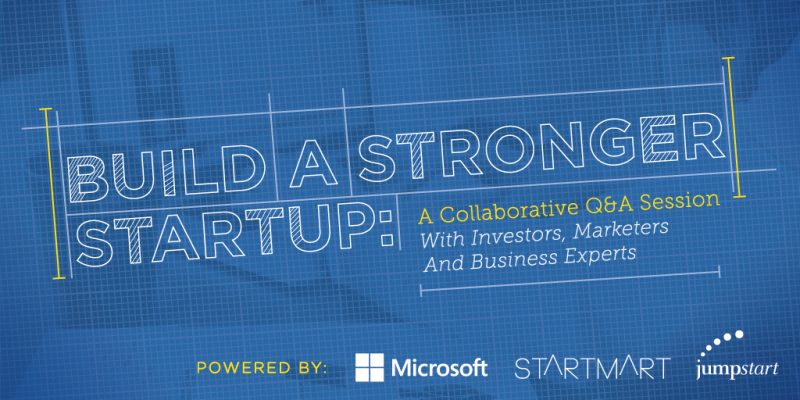 BUILD A STRONGER STARTUP:

A Collaborative Q&A Session
With Investors, Marketers And Business Experts

POWERED BY: Microsoft STARTMART jumpstart